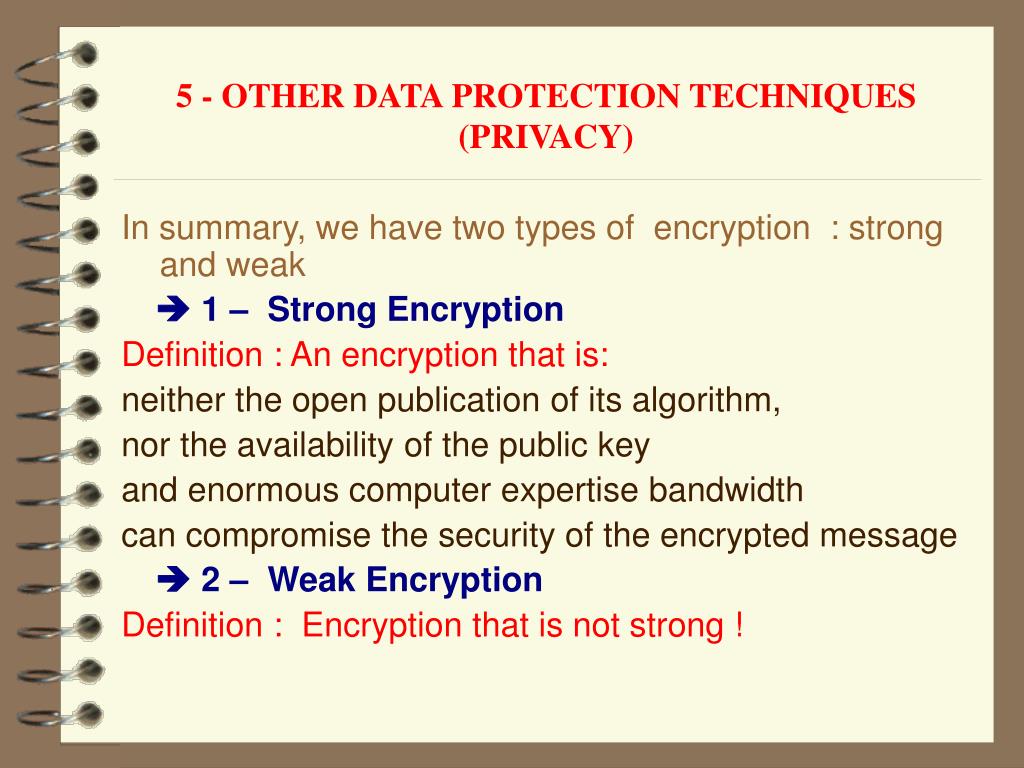 5 - OTHER DATA PROTECTION TECHNIQUES (PRIVACY)

In summary, we have two types of encryption : strong and weak

➔ 1 – Strong Encryption

Definition : An encryption that is:

neither the open publication of its algorithm,

nor the availability of the public key

and enormous computer expertise bandwidth

can compromise the security of the encrypted message

➔ 2 – Weak Encryption

Definition : Encryption that is not strong !